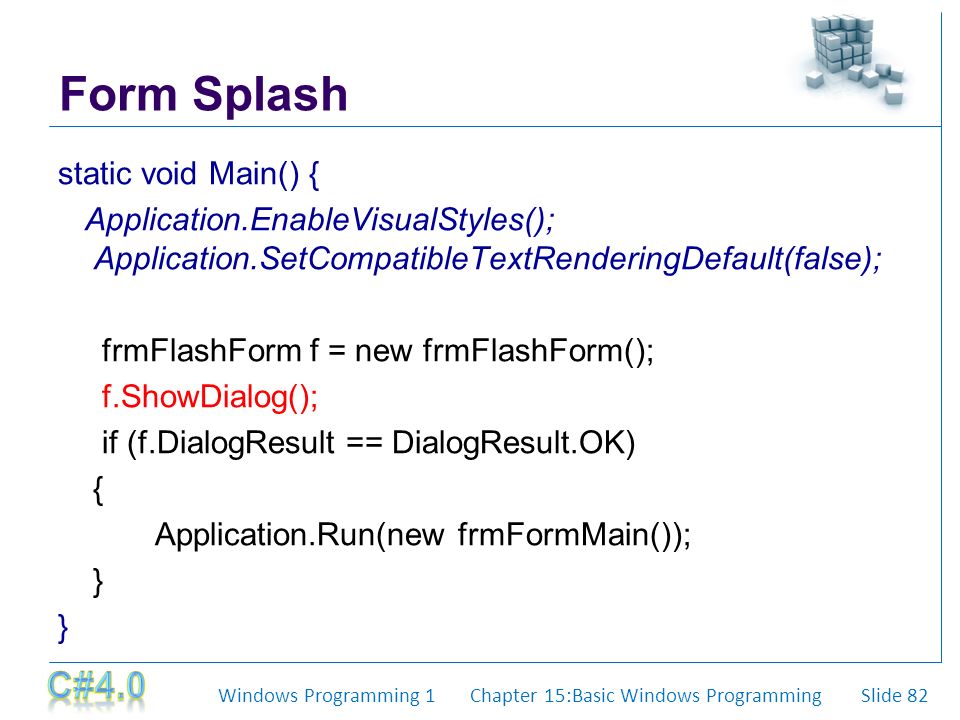 Form Splash

static void Main() {
Application.EnableVisualStyles();
Application.SetCompatibleTextRenderingDefault(false);

frmFlashForm f = new frmFlashForm();
f.ShowDialog();
if (f.DialogResult == DialogResult.OK)
{
Application.Run(new frmFormMain());
}
}

C#4.0 Windows Programming 1 Chapter 15:Basic Windows Programming Slide 82